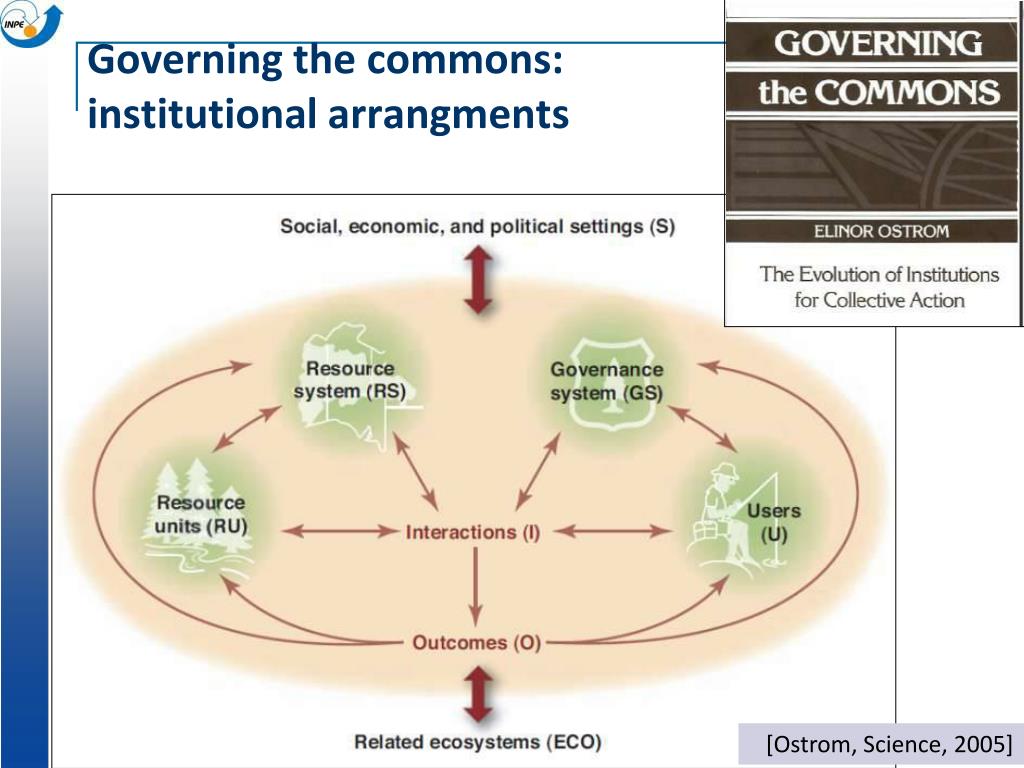 INPE

Governing the commons: institutional arrangments

GOVERNING the COMMONS

ELINOR OSTROM

The Evolution of Institutions for Collective Action

Social, economic, and political settings (S)

Resource system (RS)

Governance system (GS)

Resource units (RU)

Interactions (I)

Users (U)

Outcomes (O)

Related ecosystems (ECO)

[Ostrom, Science, 2005]